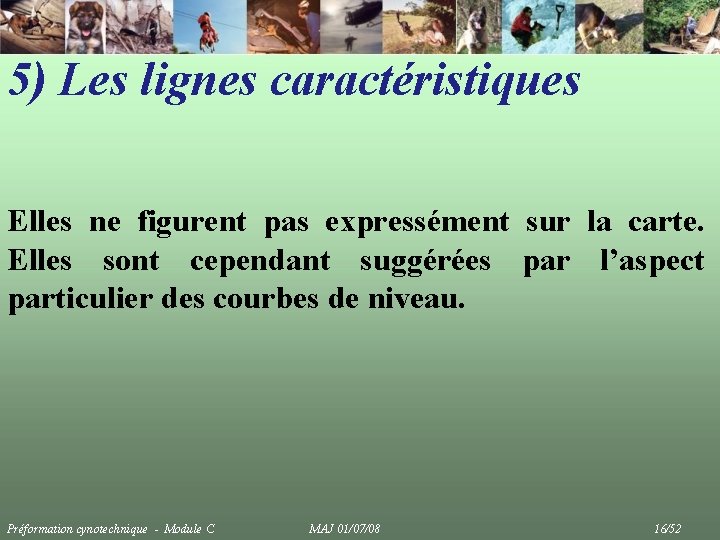 5) Les lignes caractéristiques

Elles ne figurent pas expressément sur la carte. Elles sont cependant suggérées par l'aspect particulier des courbes de niveau.

Préformation cynotechnique - Module C

MAJ 01/07/08

16/52